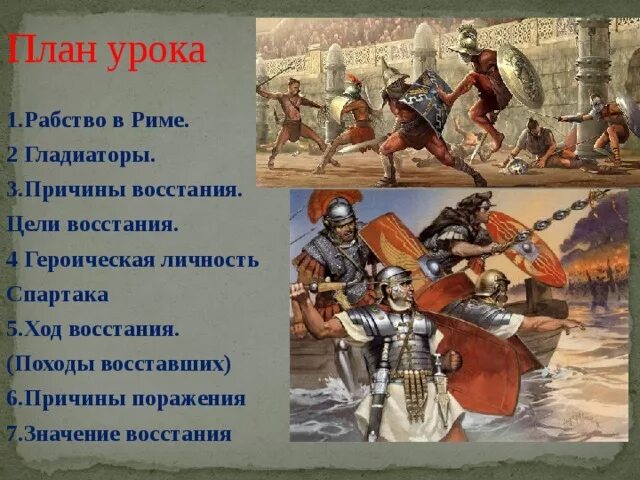 План урока

1.Рабство в Риме.
2 Гладиаторы.
3.Причины восстания.
Цели восстания.
4 Героическая личность Спартака
5.Ход восстания.
(Походы восставших)
6.Причины поражения
7.Значение восстания